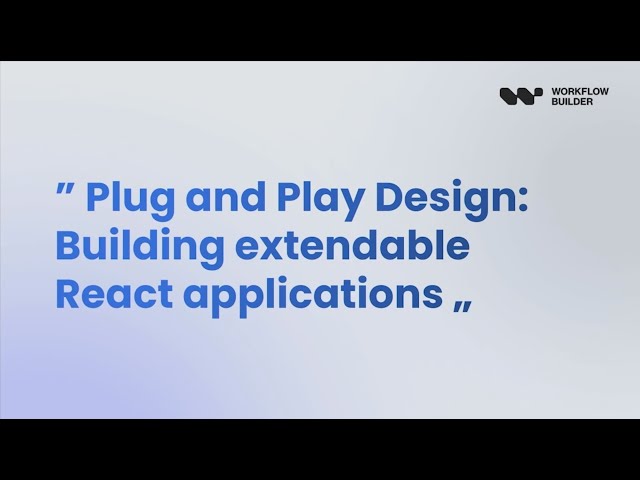 WORKFLOW
BUILDER

" Plug and Play Design: Building extendable React applications „